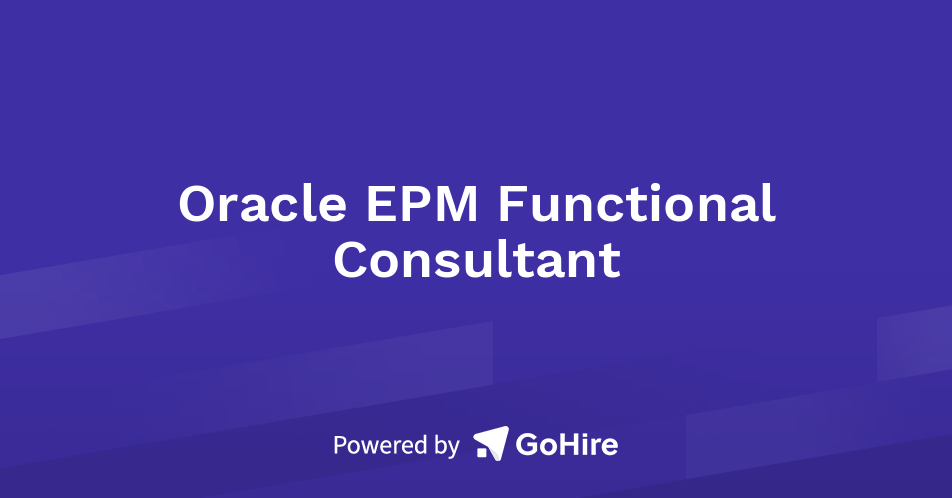 Oracle EPM Functional Consultant

Powered by GoHire